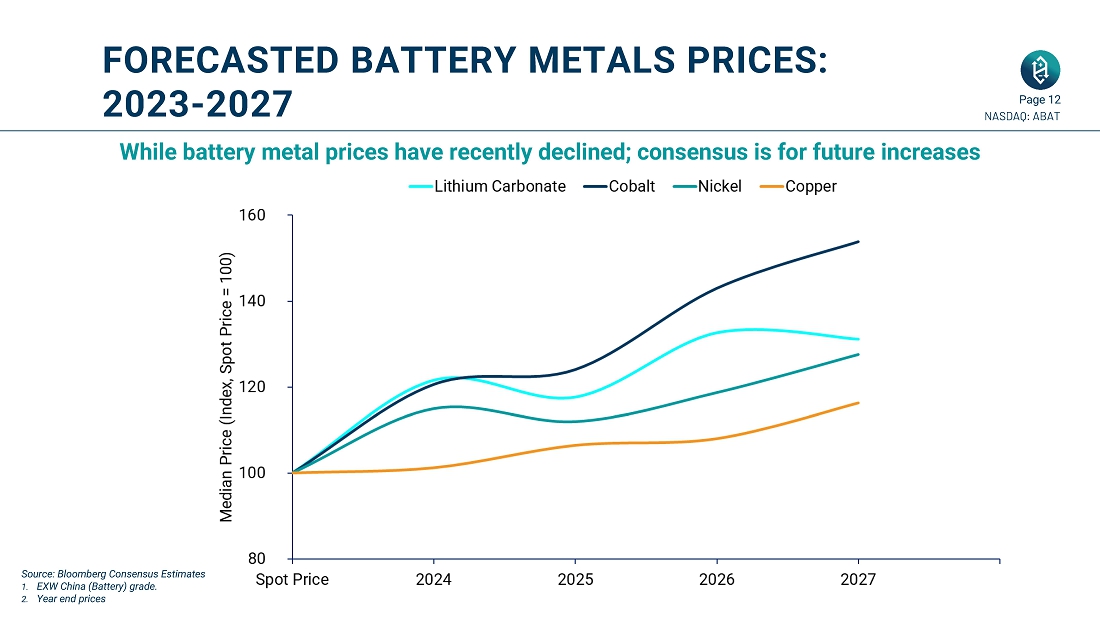 FORECASTED BATTERY METALS PRICES: 2023-2027

Page 12
NASDAQ: ABAT

While battery metal prices have recently declined; consensus is for future increases

Lithium Carbonate Cobalt Nickel Copper

Median Price (Index, Spot Price = 100)

160
140
120
100
80

Spot Price 2024 2025 2026 2027

Source: Bloomberg Consensus Estimates
1. EXW China (Battery) grade.
2. Year end prices